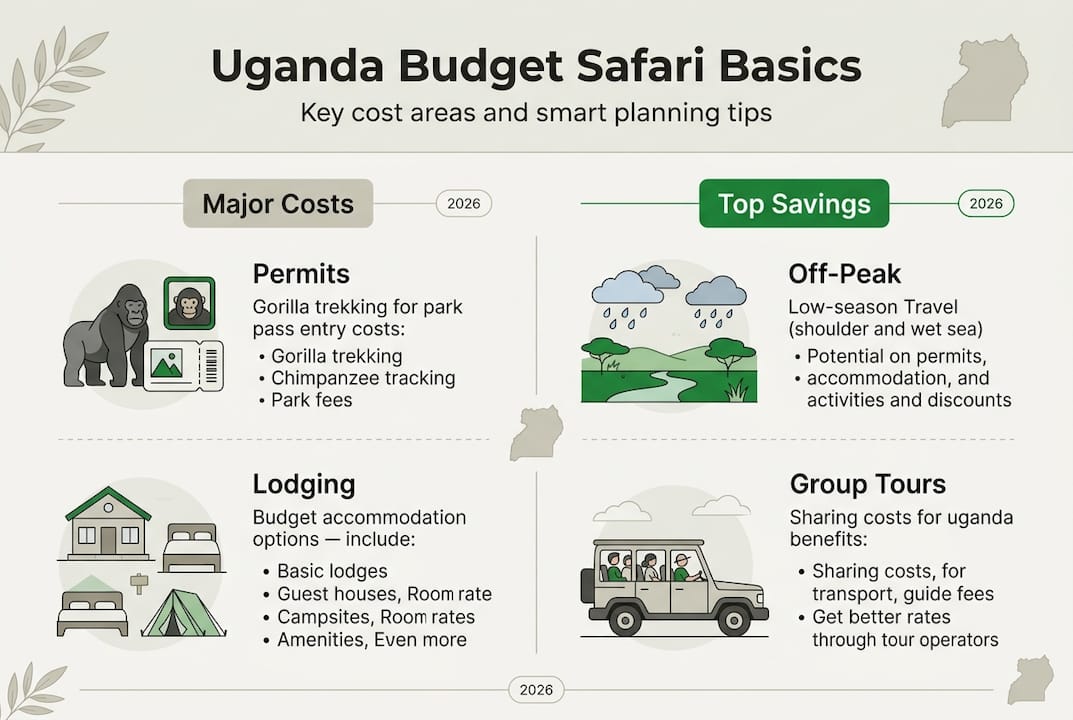 Uganda Budget Safari Basics
Key cost areas and smart planning tips

Major Costs
2026

Permits
Gorilla trekking for park pass entry costs:
• Gorilla trekking
• Chimpanzee tracking
• Park fees

Lodging
Budget accommodation options — include:
• Basic lodges
• Guest houses, Room rate
• Campsites, Room rates
• Amenities, Even more

Top Savings
2026

Off-Peak
Low-season Travel (shoulder and wet sea)
• Potential on permits,
• accommodation, and activities and discounts

Group Tours
Sharing costs for uganda benefits:
• Sharing costs, for transport, guide fees
• Get better rates through tour operators

2026